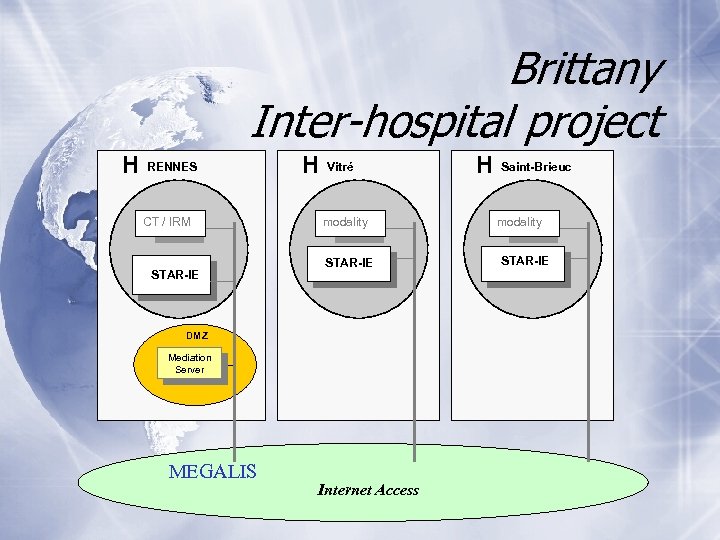 Brittany
Inter-hospital project

H RENNES

CT / IRM

STAR-IE

DMZ

Mediation Server

H Vitré

modality

STAR-IE

H Saint-Brieuc

modality

STAR-IE

MEGALIS

Internet Access